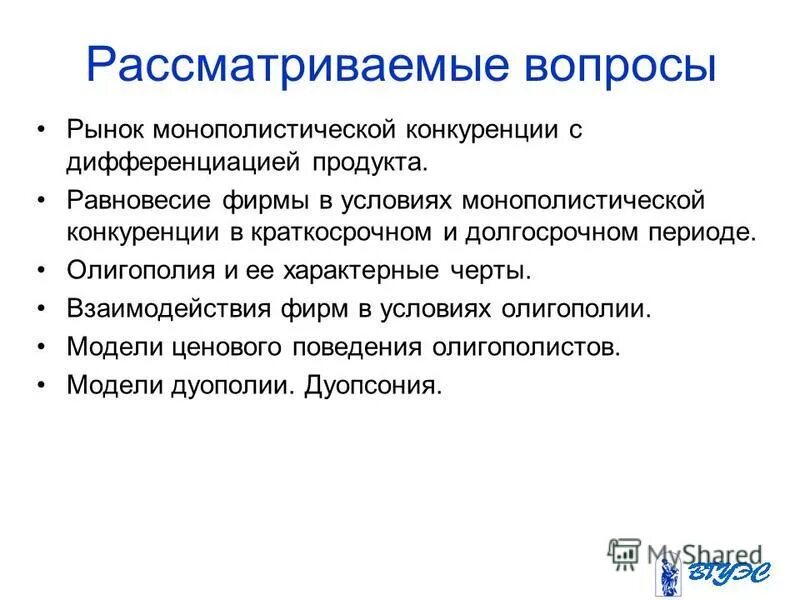 Рассматриваемые вопросы

• Рынок монополистической конкуренции с дифференциацией продукта.
• Равновесие фирмы в условиях монополистической конкуренции в краткосрочном и долгосрочном периоде.
• Олигополия и ее характерные черты.
• Взаимодействия фирм в условиях олигополии.
• Модели ценового поведения олигополистов.
• Модели дуополии. Дуопсония.

MyShared
ВГУЭС